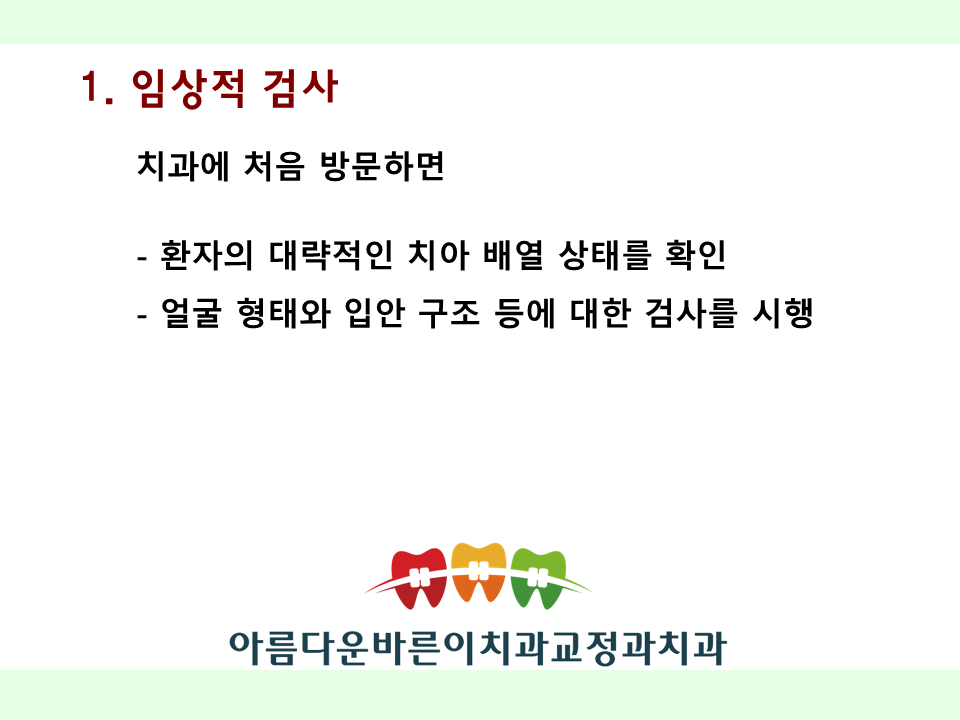 1. 임상적 검사

치과에 처음 방문하면

- 환자의 대략적인 치아 배열 상태를 확인

- 얼굴 형태와 입안 구조 등에 대한 검사를 시행

아름다운바른이치과교정과치과